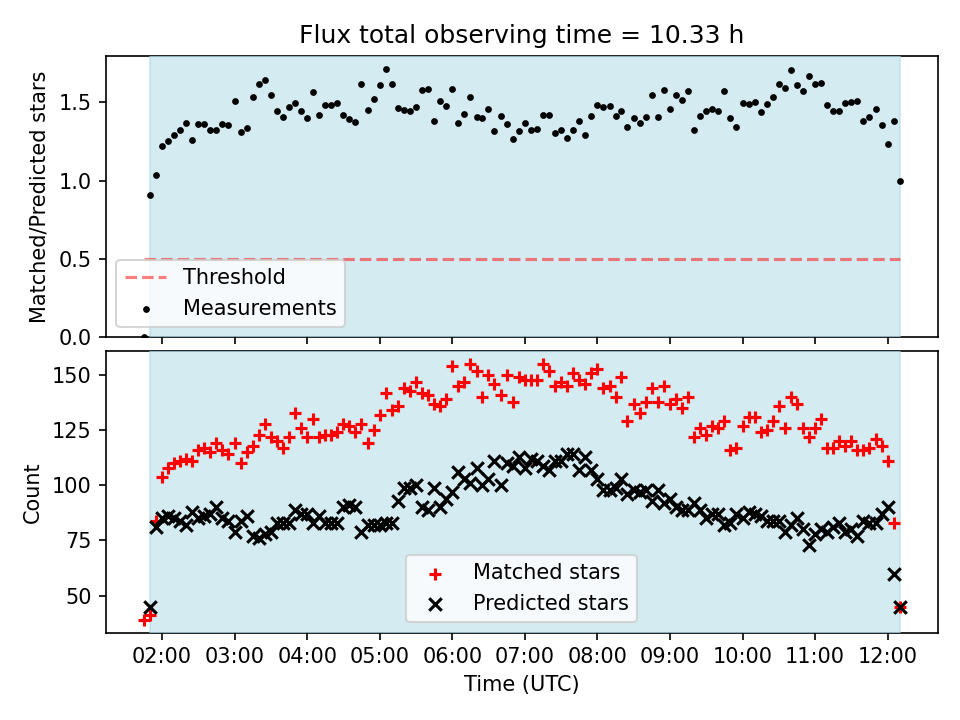 Flux total observing time = 10.33 h

Matched/Predicted stars

1.5
1.0
0.5
0.0

Threshold
Measurements

Count

150
125
100
75
50

Matched stars
Predicted stars

02:00
03:00
04:00
05:00
06:00
07:00
08:00
09:00
10:00
11:00
12:00

Time (UTC)